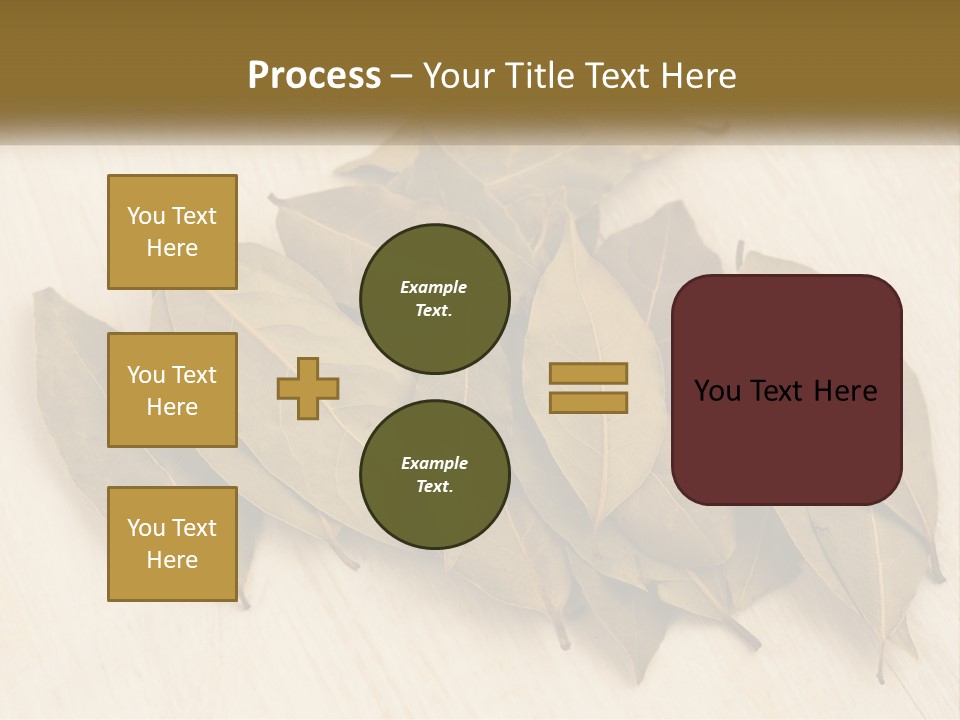 Process – Your Title Text Here

You Text Here

You Text Here

You Text Here

Example Text.

Example Text.

You Text Here